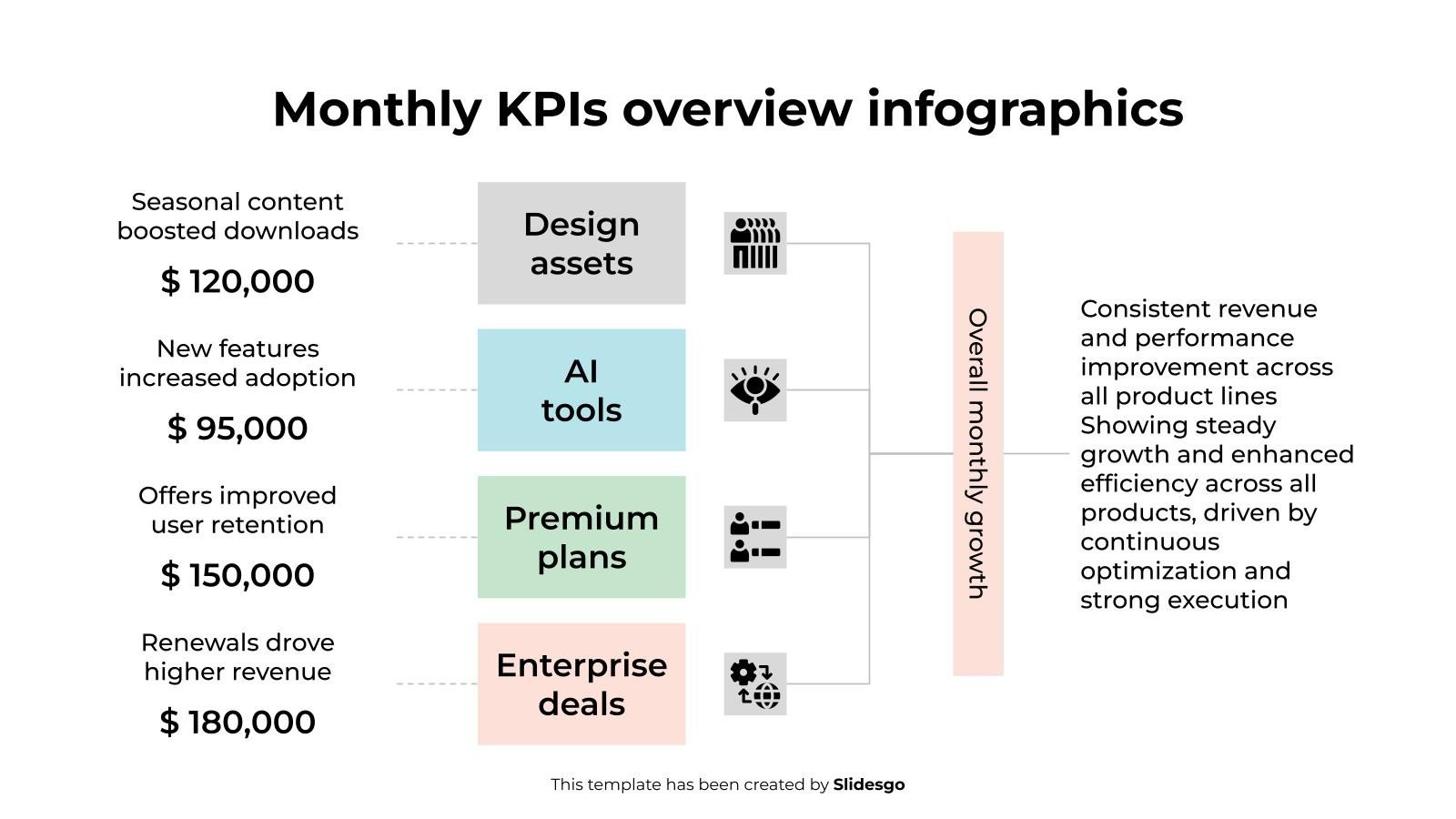 Monthly KPIs overview infographics

Seasonal content boosted downloads

$ 120,000

Design assets

New features increased adoption

$ 95,000

AI tools

Offers improved user retention

$ 150,000

Premium plans

Renewals drove higher revenue

$ 180,000

Enterprise deals

Overall monthly growth

Consistent revenue and performance improvement across all product lines Showing steady growth and enhanced efficiency across all products, driven by continuous optimization and strong execution

This template has been created by Slidesgo